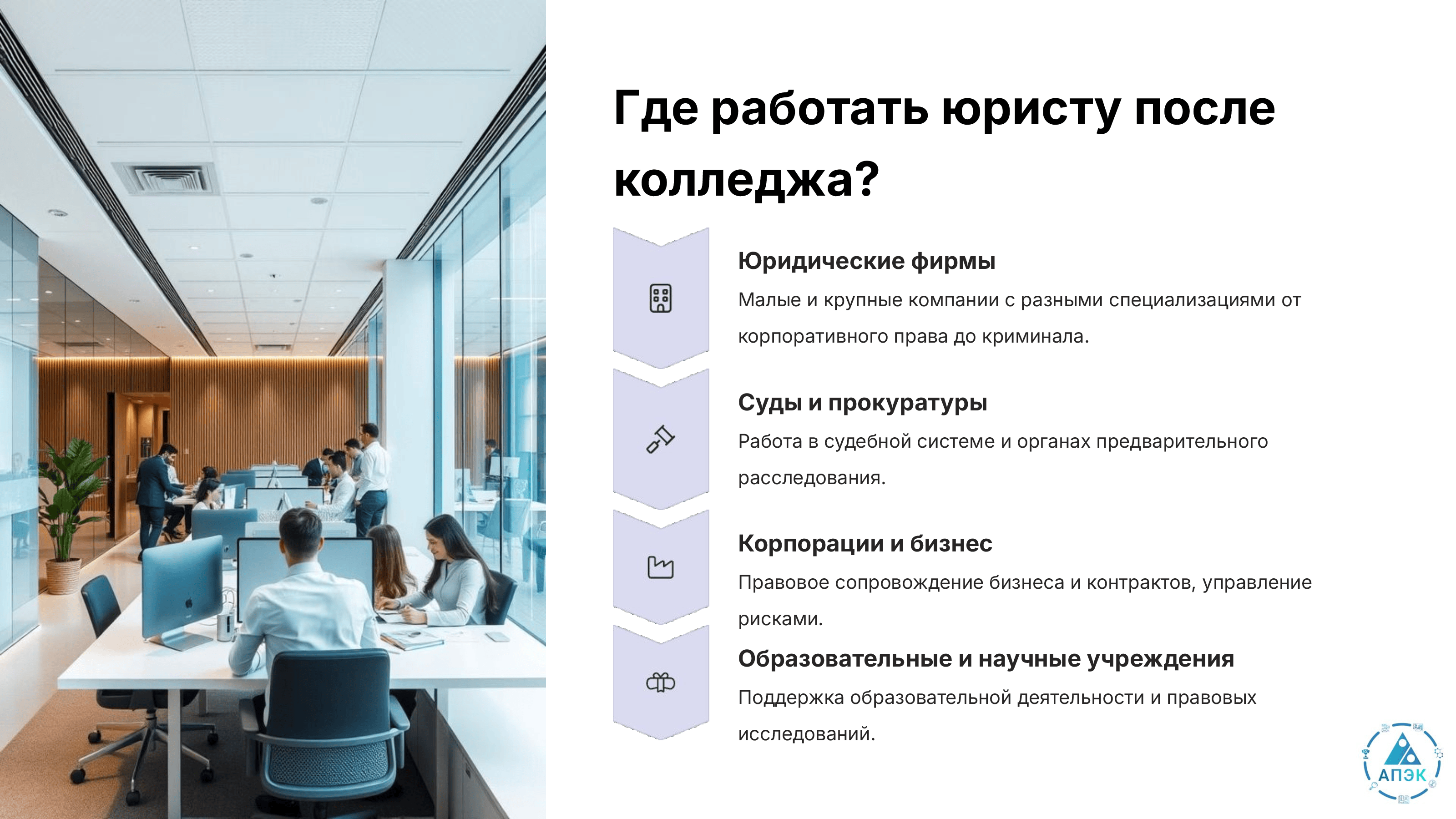 Где работать юристу после колледжа?

Юридические фирмы

Малые и крупные компании с разными специализациями от корпоративного права до криминала.

Суды и прокуратуры

Работа в судебной системе и органах предварительного расследования.

Корпорации и бизнес

Правовое сопровождение бизнеса и контрактов, управление рисками.

Образовательные и научные учреждения

Поддержка образовательной деятельности и правовых исследований.

АПЭК